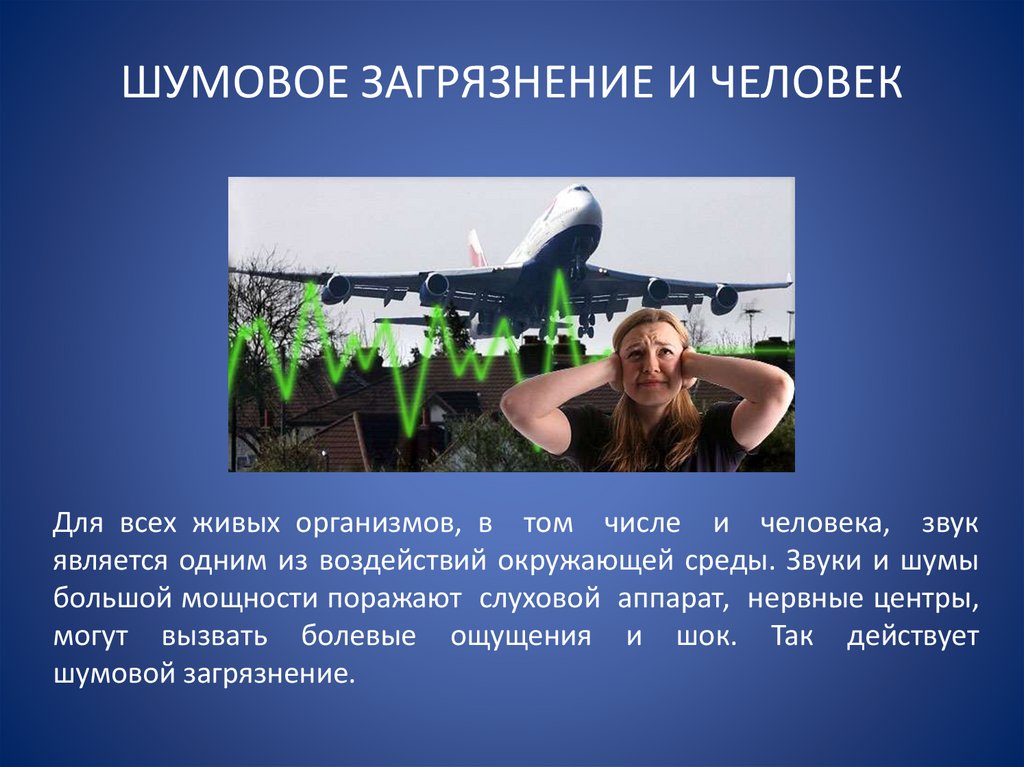 ШУМОВОЕ ЗАГРЯЗНЕНИЕ И ЧЕЛОВЕК

Для всех живых организмов, в том числе и человека, звук является одним из воздействий окружающей среды. Звуки и шумы большой мощности поражают слуховой аппарат, нервные центры, могут вызвать болевые ощущения и шок. Так действует шумовой загрязнение.